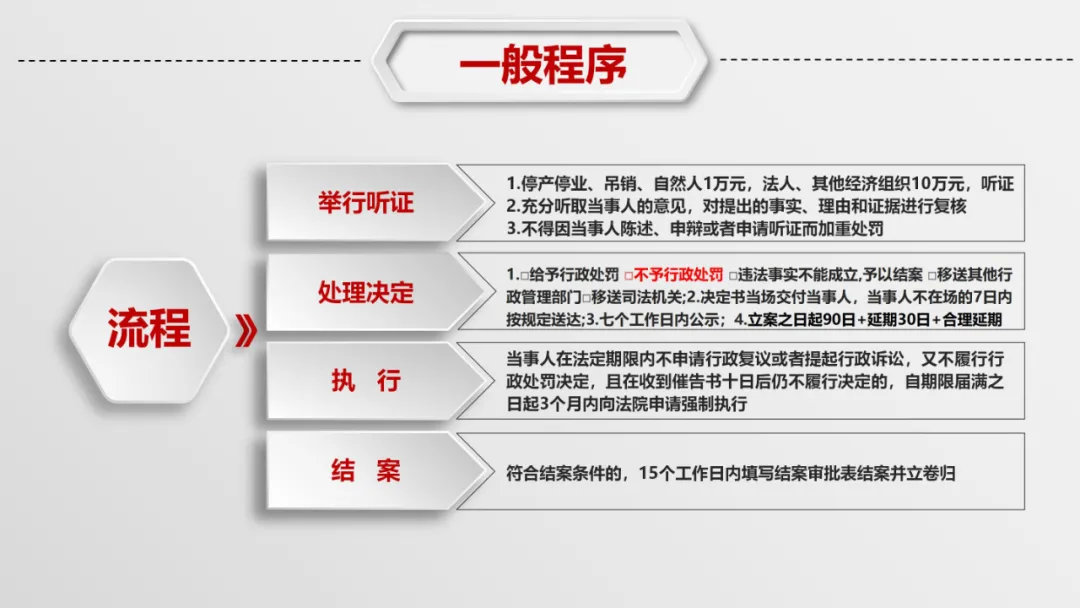 一般程序

流程 》

举行听证

1.停产停业、吊销、自然人1万元，法人、其他经济组织10万元，听证
2.充分听取当事人的意见，对提出的事实、理由和证据进行复核
3.不得因当事人陈述、申辩或者申请听证而加重处罚

处理决定

1.□给予行政处罚 □不予行政处罚 □违法事实不能成立,予以结案 □移送其他行政管理部门□移送司法机关;2.决定书当场交付当事人，当事人不在场的7日内按规定送达;3.七个工作日内公示；4.立案之日起90日+延期30日+合理延期

执 行

当事人在法定期限内不申请行政复议或者提起行政诉讼，又不履行行政处罚决定，且在收到催告书十日后仍不履行决定的，自期限届满之日起3个月内向法院申请强制执行

结 案

符合结案条件的，15个工作日内填写结案审批表结案并立卷归